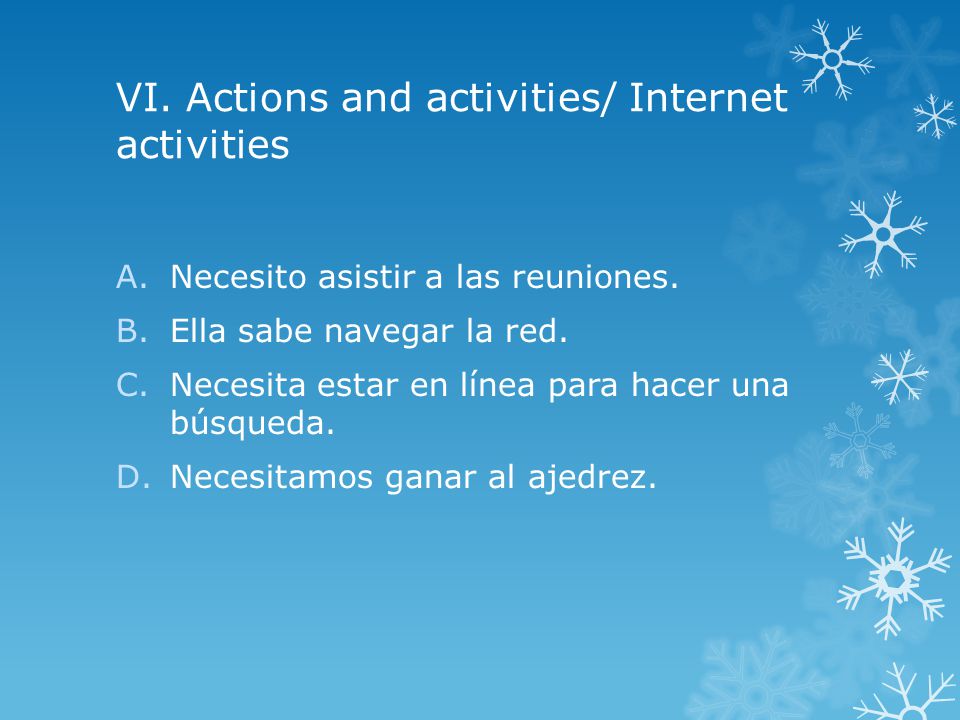 VI. Actions and activities/ Internet activities

A. Necesito asistir a las reuniones.
B. Ella sabe navegar la red.
C. Necesita estar en línea para hacer una búsqueda.
D. Necesitamos ganar al ajedrez.